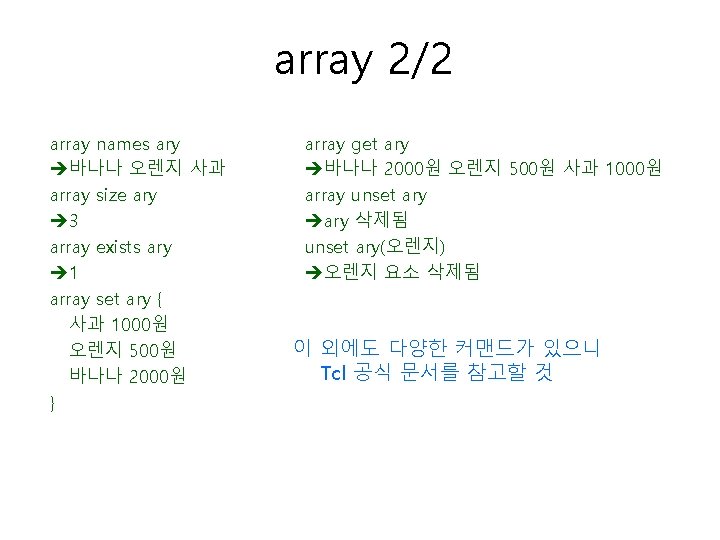 array 2/2

array names ary
➔바나나 오렌지 사과
array size ary
➔3
array exists ary
➔1
array set ary {
사과 1000원
오렌지 500원
바나나 2000원
}

array get ary
➔바나나 2000원 오렌지 500원 사과 1000원
array unset ary
➔ary 삭제됨
unset ary(오렌지)
➔오렌지 요소 삭제됨

이 외에도 다양한 커맨드가 있으니
Tcl 공식 문서를 참고할 것